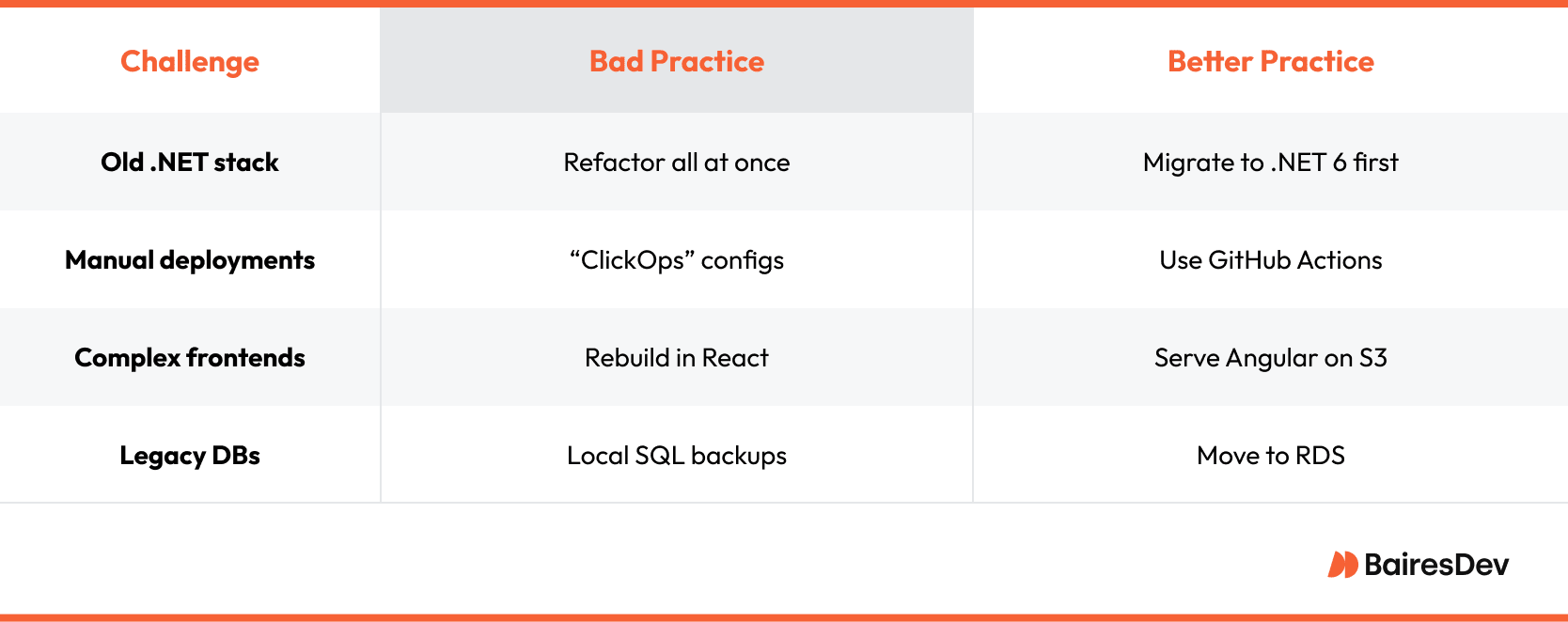 | Challenge | Bad Practice | Better Practice |
|---|---|---|
| Old .NET stack | Refactor all at once | Migrate to .NET 6 first |
| Manual deployments | “ClickOps” configs | Use GitHub Actions |
| Complex frontends | Rebuild in React | Serve Angular on S3 |
| Legacy DBs | Local SQL backups | Move to RDS |

BairesDev